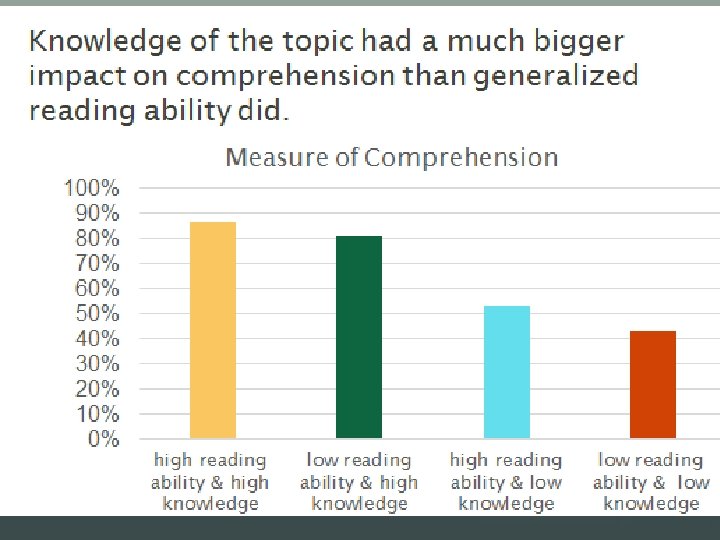 Knowledge of the topic had a much bigger impact on comprehension than generalized reading ability did.

Measure of Comprehension

100%
90%
80%
70%
60%
50%
40%
30%
20%
10%
0%

high reading ability & high knowledge
low reading ability & high knowledge
high reading ability & low knowledge
low reading ability & low knowledge